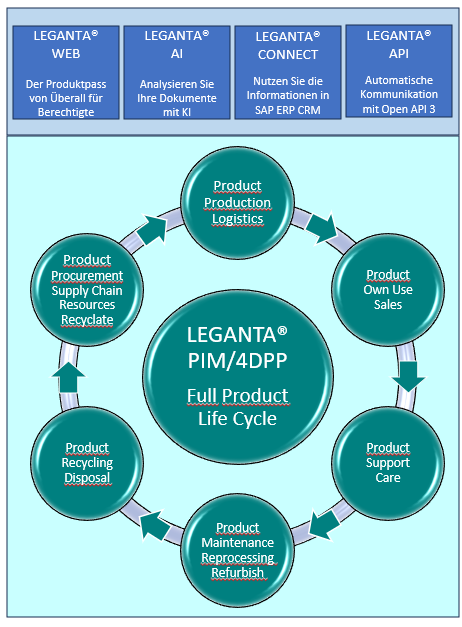 LEGANTA® WEB

Der Produktpass von Überall für Berechtigte

LEGANTA® AI

Analysieren Sie Ihre Dokumente mit KI

LEGANTA® CONNECT

Nutzen Sie die Informationen in SAP ERP CRM

LEGANTA® API

Automatische Kommunikation mit Open API 3

Product Production Logistics

Product Own Use Sales

Product Support Care

Product Maintenance Reprocessing Refurbish

Product Recycling Disposal

Product Procurement Supply Chain Resources Recyclate

LEGANTA® PIM/4DPP

Full Product Life Cycle